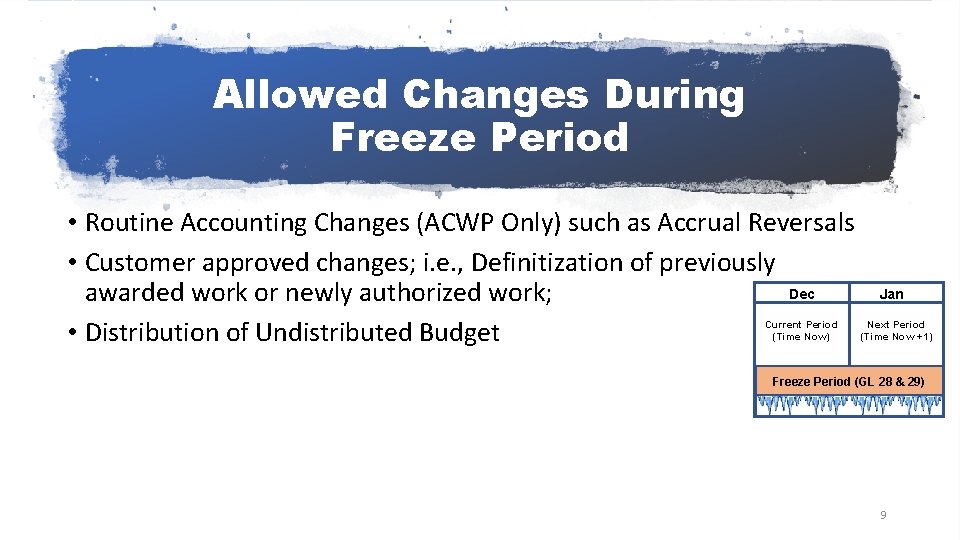 Allowed Changes During Freeze Period

• Routine Accounting Changes (ACWP Only) such as Accrual Reversals
• Customer approved changes; i.e., Definitization of previously awarded work or newly authorized work;
• Distribution of Undistributed Budget

| Dec | Jan |
|---|---|
| Current Period (Time Now) | Next Period (Time Now +1) |

Freeze Period (GL 28 & 29)

9